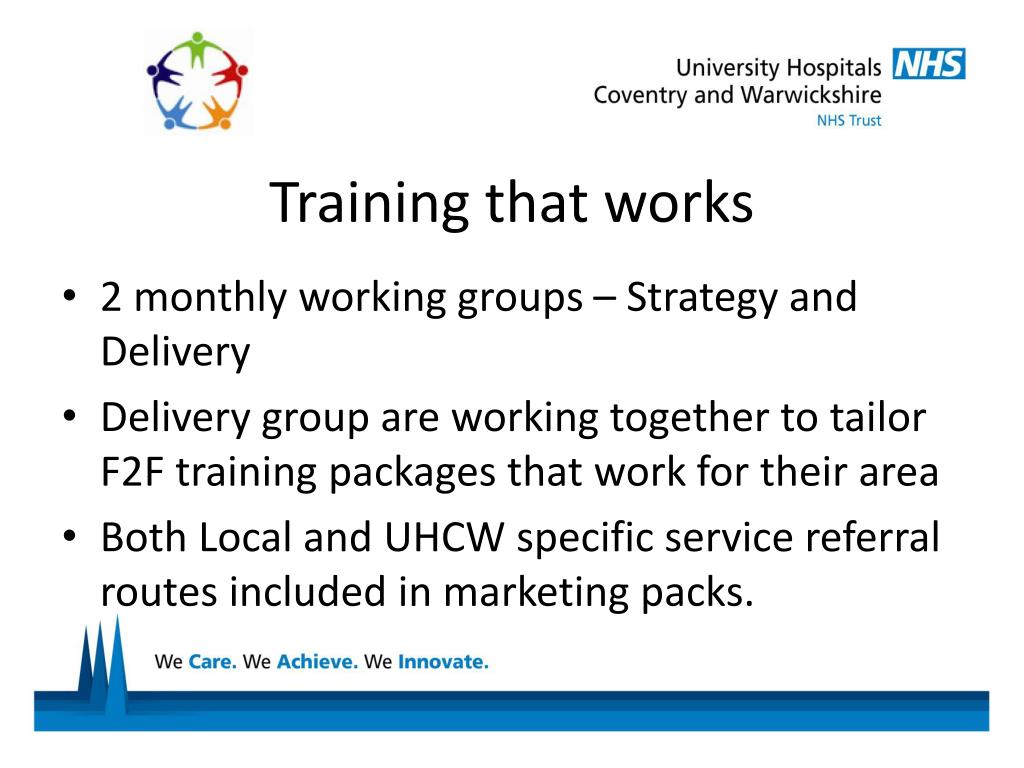 University Hospitals NHS
Coventry and Warwickshire
NHS Trust

Training that works

• 2 monthly working groups – Strategy and Delivery
• Delivery group are working together to tailor F2F training packages that work for their area
• Both Local and UHCW specific service referral routes included in marketing packs.

We Care. We Achieve. We Innovate.